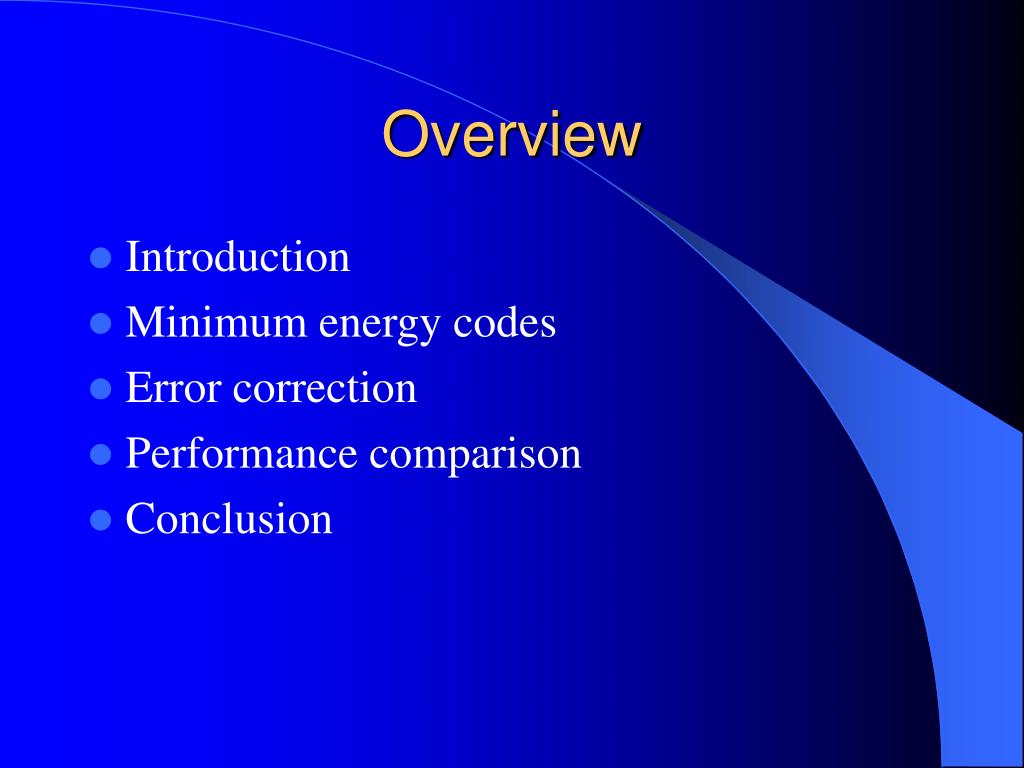 Overview

- Introduction
- Minimum energy codes
- Error correction
- Performance comparison
- Conclusion